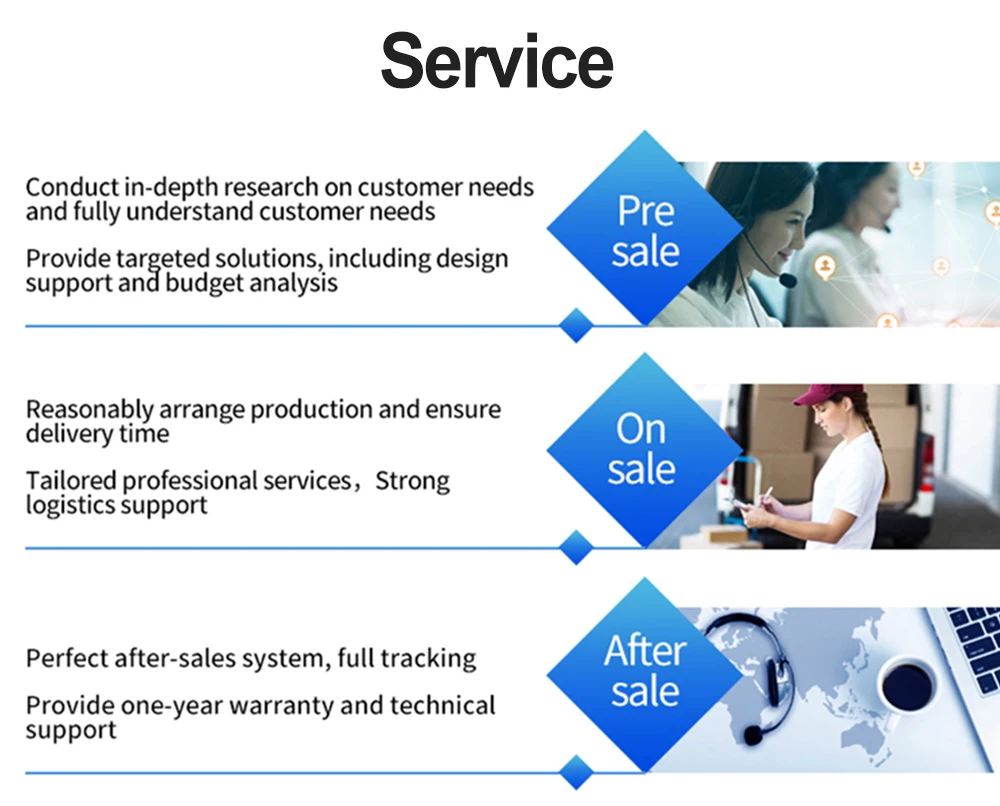 Service

Conduct in-depth research on customer needs and fully understand customer needs

Provide targeted solutions, including design support and budget analysis

Pre sale

Reasonably arrange production and ensure delivery time

Tailored professional services，Strong logistics support

On sale

Perfect after-sales system, full tracking

Provide one-year warranty and technical support

After sale